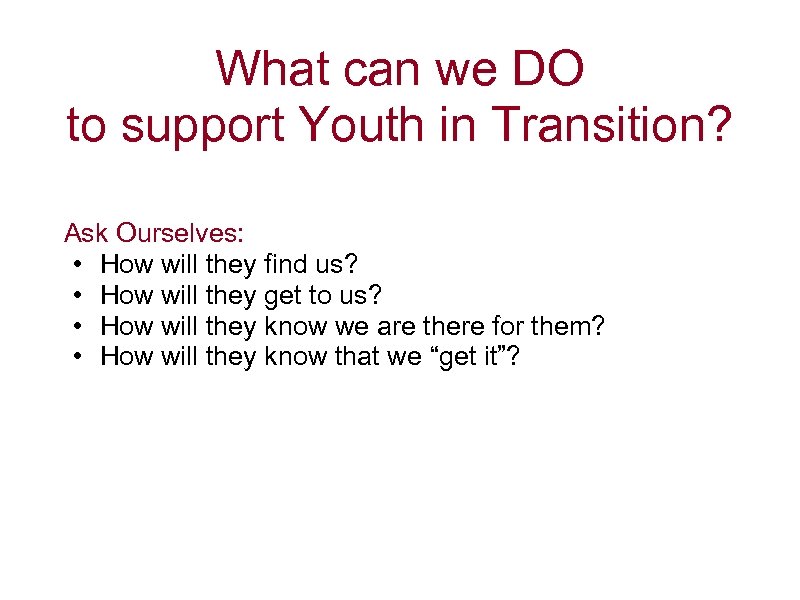 What can we DO
to support Youth in Transition?

Ask Ourselves:
• How will they find us?
• How will they get to us?
• How will they know we are there for them?
• How will they know that we “get it”?